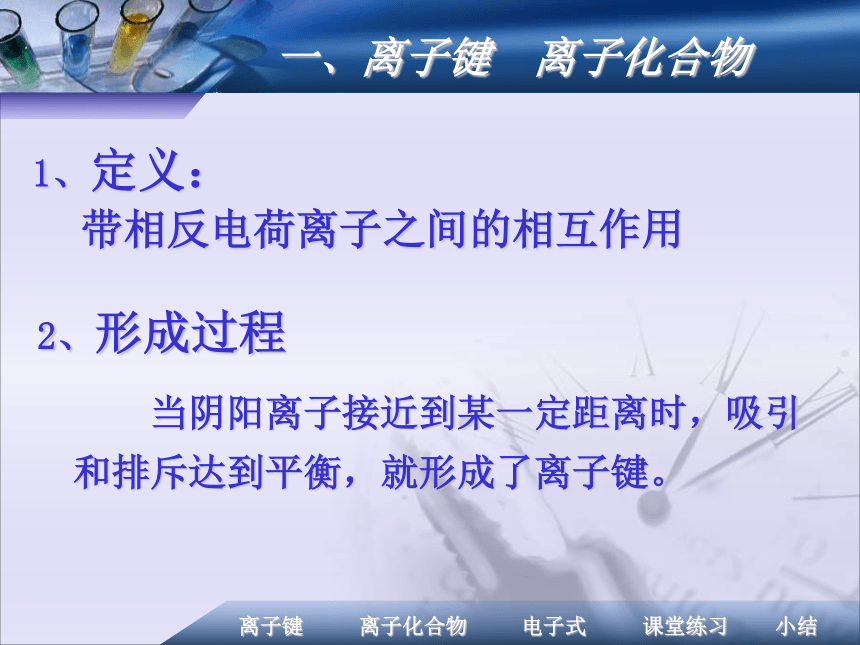 一、离子键　离子化合物

1、定义：
带相反电荷离子之间的相互作用

2、形成过程

当阴阳离子接近到某一定距离时，吸引和排斥达到平衡，就形成了离子键。

离子键　离子化合物　电子式　课堂练习　小结